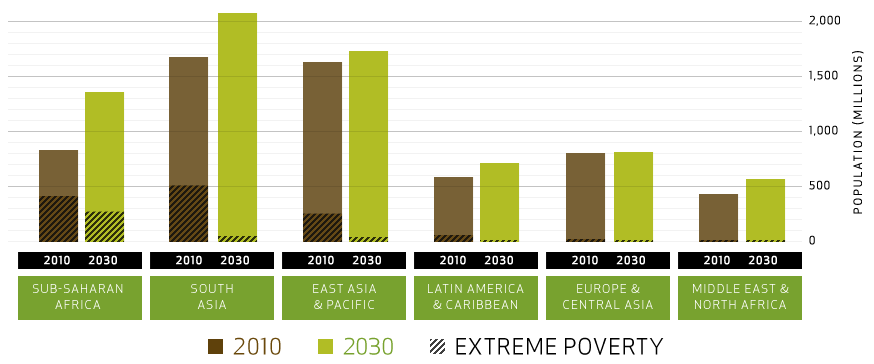 2,000
1,500
1,000
500
0
POPULATION (MILLIONS)

2010 2030
SUB-SAHARAN AFRICA

2010 2030
SOUTH ASIA

2010 2030
EAST ASIA & PACIFIC

2010 2030
LATIN AMERICA & CARIBBEAN

2010 2030
EUROPE & CENTRAL ASIA

2010 2030
MIDDLE EAST & NORTH AFRICA

2010 2030 EXTREME POVERTY